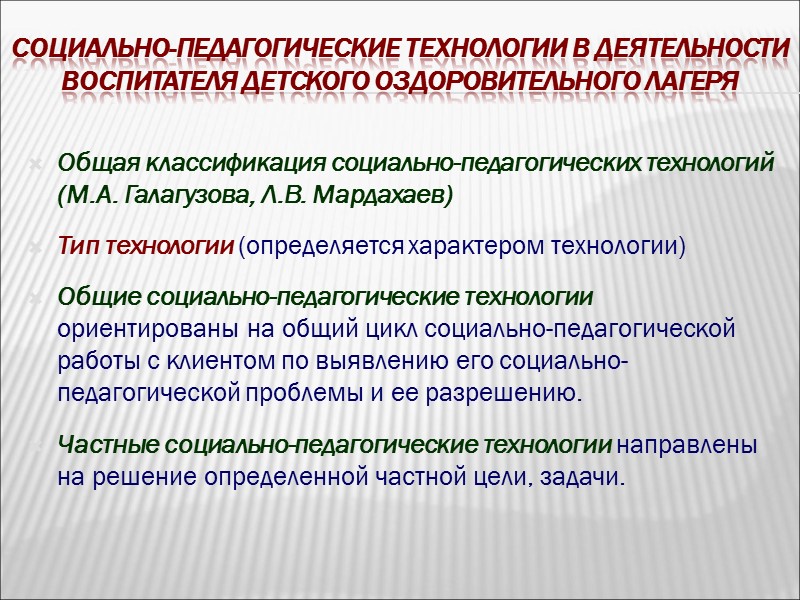 СОЦИАЛЬНО-ПЕДАГОГИЧЕСКИЕ ТЕХНОЛОГИИ В ДЕЯТЕЛЬНОСТИ ВОСПИТАТЕЛЯ ДЕТСКОГО ОЗДОРОВИТЕЛЬНОГО ЛАГЕРЯ

Общая классификация социально-педагогических технологий (М.А. Галагузова, Л.В. Мардахаев)

Тип технологии (определяется характером технологии)

Общие социально-педагогические технологии ориентированы на общий цикл социально-педагогической работы с клиентом по выявлению его социально-педагогической проблемы и ее разрешению.

Частные социально-педагогические технологии направлены на решение определенной частной цели, задачи.